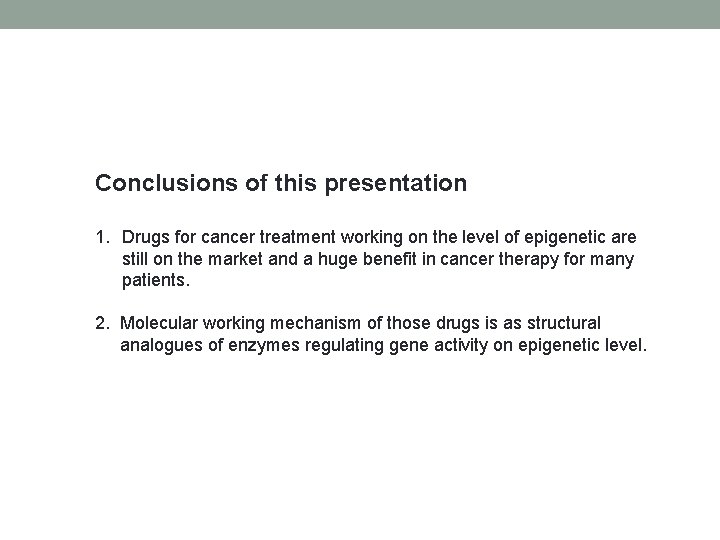 Conclusions of this presentation

1. Drugs for cancer treatment working on the level of epigenetic are still on the market and a huge benefit in cancer therapy for many patients.

2. Molecular working mechanism of those drugs is as structural analogues of enzymes regulating gene activity on epigenetic level.